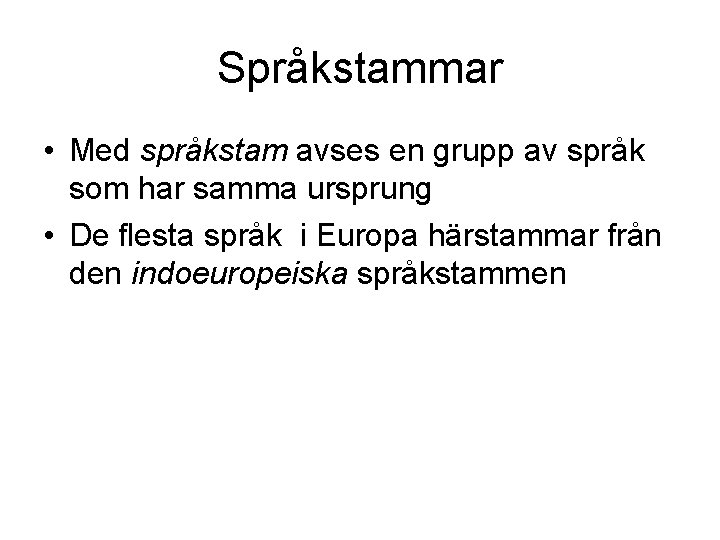 Språkstammar

• Med språkstam avses en grupp av språk som har samma ursprung

• De flesta språk i Europa härstammar från den indoeuropeiska språkstammen